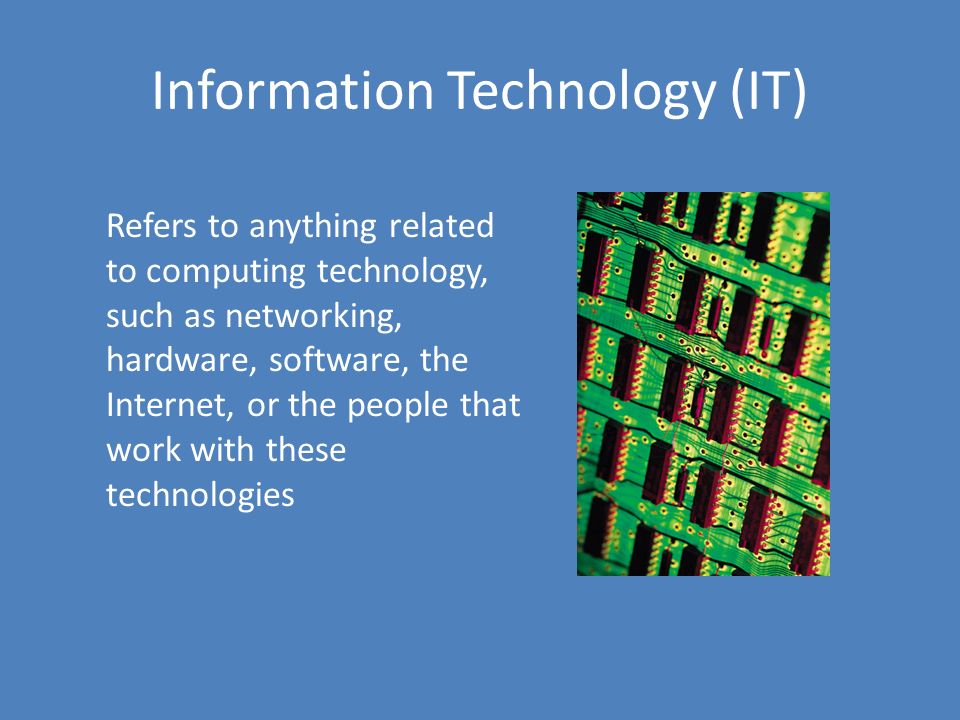 Information Technology (IT)

Refers to anything related to computing technology, such as networking, hardware, software, the Internet, or the people that work with these technologies